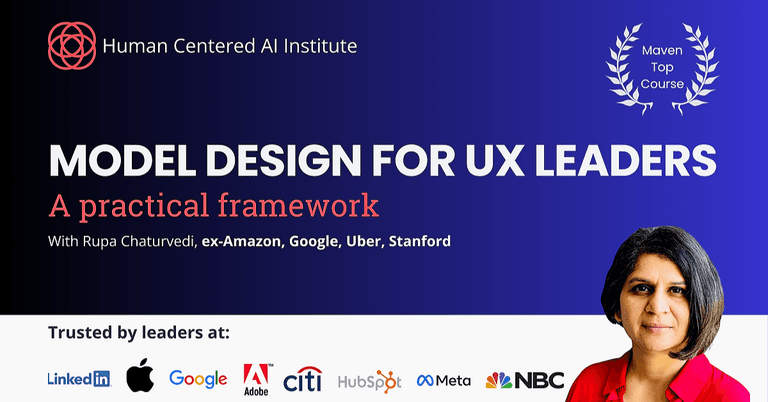 Human Centered AI Institute

Maven Top Course

MODEL DESIGN FOR UX LEADERS

A practical framework

With Rupa Chaturvedi, ex-Amazon, Google, Uber, Stanford

Trusted by leaders at:

LinkedIn Google Adobe citi HubSpot Meta NBC